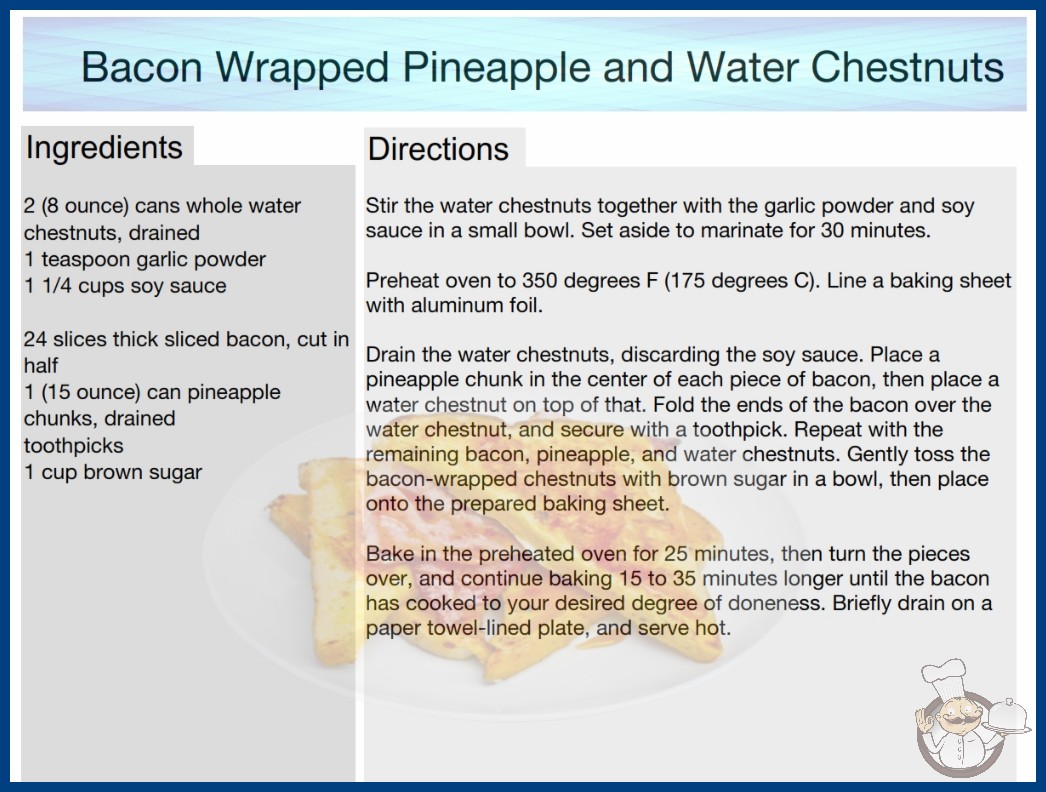 Bacon Wrapped Pineapple and Water Chestnuts

Ingredients

2 (8 ounce) cans whole water chestnuts, drained
1 teaspoon garlic powder
1 1/4 cups soy sauce

24 slices thick sliced bacon, cut in half
1 (15 ounce) can pineapple chunks, drained
toothpicks
1 cup brown sugar

Directions

Stir the water chestnuts together with the garlic powder and soy sauce in a small bowl. Set aside to marinate for 30 minutes.

Preheat oven to 350 degrees F (175 degrees C). Line a baking sheet with aluminum foil.

Drain the water chestnuts, discarding the soy sauce. Place a pineapple chunk in the center of each piece of bacon, then place a water chestnut on top of that. Fold the ends of the bacon over the water chestnut, and secure with a toothpick. Repeat with the remaining bacon, pineapple, and water chestnuts. Gently toss the bacon-wrapped chestnuts with brown sugar in a bowl, then place onto the prepared baking sheet.

Bake in the preheated oven for 25 minutes, then turn the pieces over, and continue baking 15 to 35 minutes longer until the bacon has cooked to your desired degree of doneness. Briefly drain on a paper towel-lined plate, and serve hot.